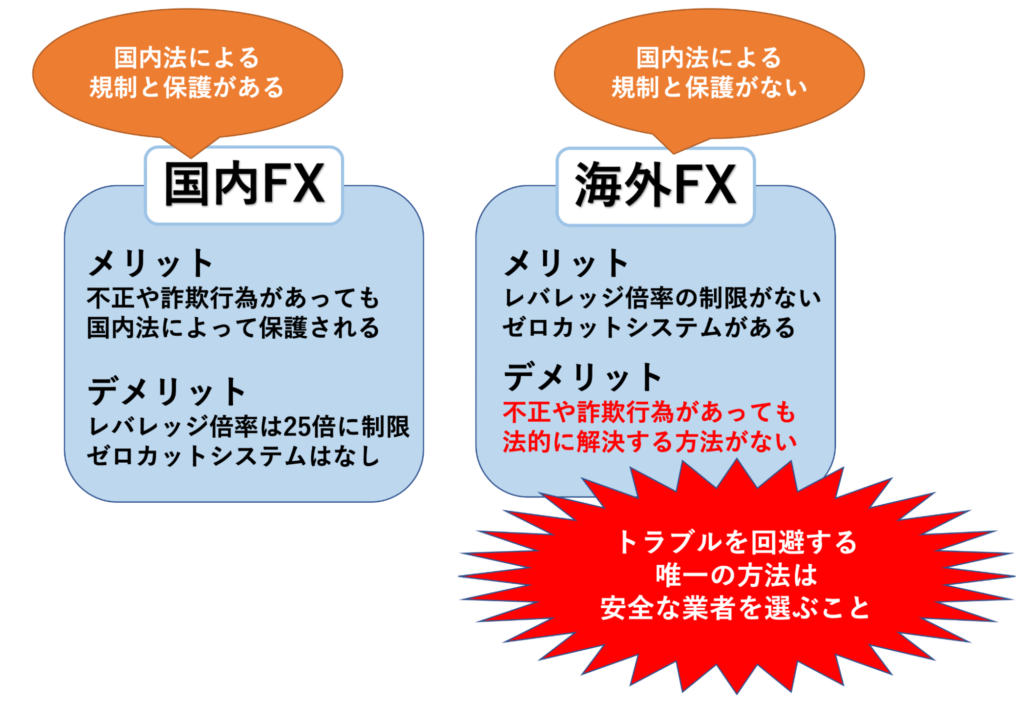 国内法による
規制と保護がある

国内FX

メリット
不正や詐欺行為があっても
国内法によって保護される

デメリット
レバレッジ倍率は25倍に制限
ゼロカットシステムはなし

国内法による
規制と保護がない

海外FX

メリット
レバレッジ倍率の制限がない
ゼロカットシステムがある

デメリット
不正や詐欺行為があっても
法的に解決する方法がない

トラブルを回避する
唯一の方法は
安全な業者を選ぶこと